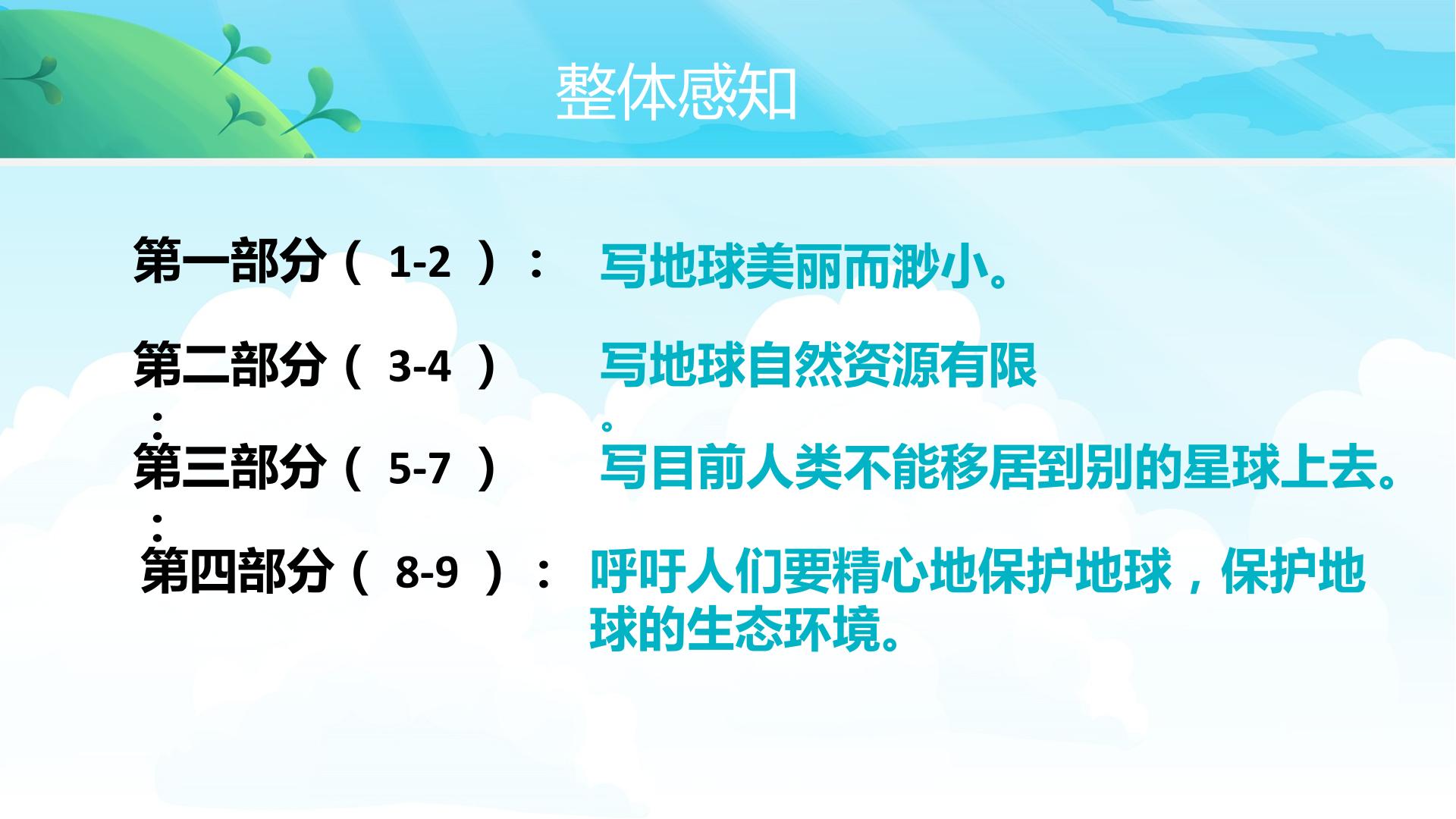 整体感知

第一部分（ 1-2 ）： 写地球美丽而渺小。

第二部分（ 3-4 ）： 写地球自然资源有限。

第三部分（ 5-7 ）： 写目前人类不能移居到别的星球上去。

第四部分（ 8-9 ）： 呼吁人们要精心地保护地球，保护地球的生态环境。